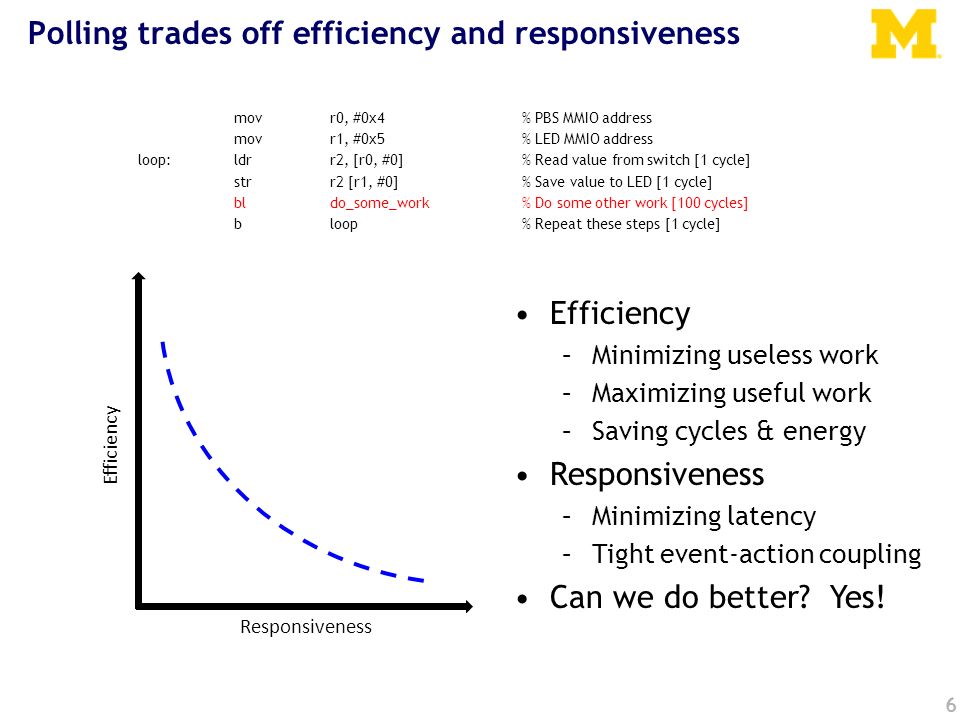 Polling trades off efficiency and responsiveness

M

| | | | |
|---|---|---|---|
| | mov | r0, #0x4 | % PBS MMIO address |
| | mov | r1, #0x5 | % LED MMIO address |
| loop: | ldr | r2, [r0, #0] | % Read value from switch [1 cycle] |
| | str | r2 [r1, #0] | % Save value to LED [1 cycle] |
| | bl | do_some_work | % Do some other work [100 cycles] |
| | b | loop | % Repeat these steps [1 cycle] |

Efficiency

Responsiveness

• Efficiency
– Minimizing useless work
– Maximizing useful work
– Saving cycles & energy

• Responsiveness
– Minimizing latency
– Tight event-action coupling

• Can we do better? Yes!

6